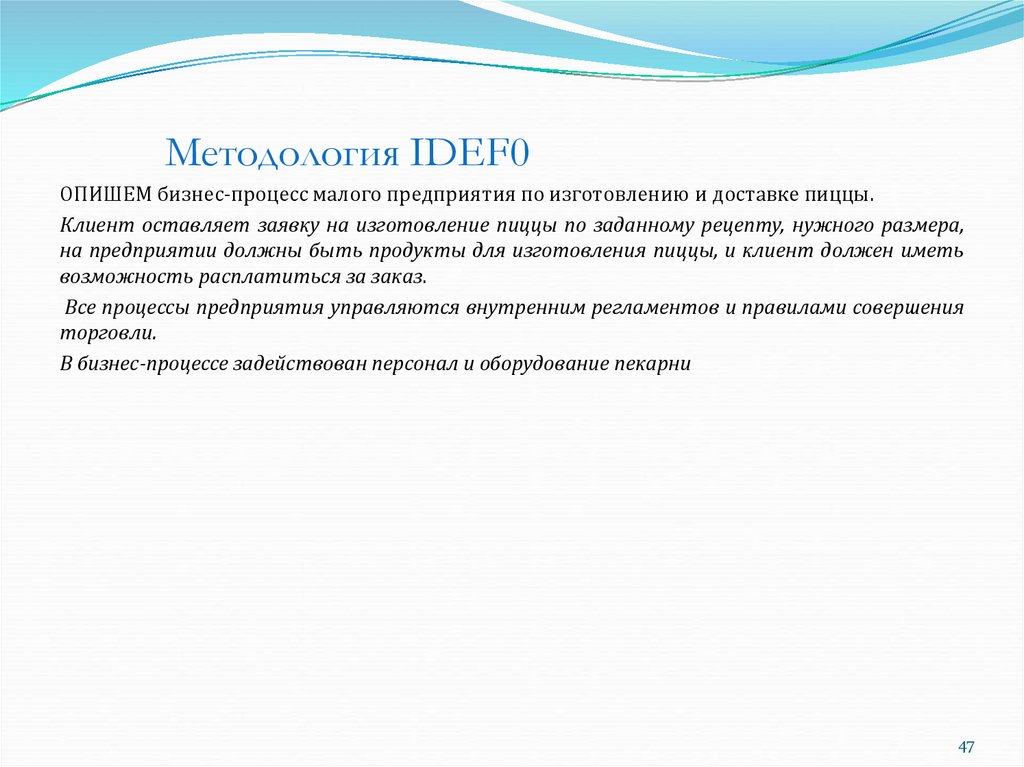 Методология IDEF0

ОПИШЕМ бизнес-процесс малого предприятия по изготовлению и доставке пиццы.

Клиент оставляет заявку на изготовление пиццы по заданному рецепту, нужного размера, на предприятии должны быть продукты для изготовления пиццы, и клиент должен иметь возможность расплатиться за заказ.

Все процессы предприятия управляются внутренним регламентов и правилами совершения торговли.

В бизнес-процессе задействован персонал и оборудование пекарни

47